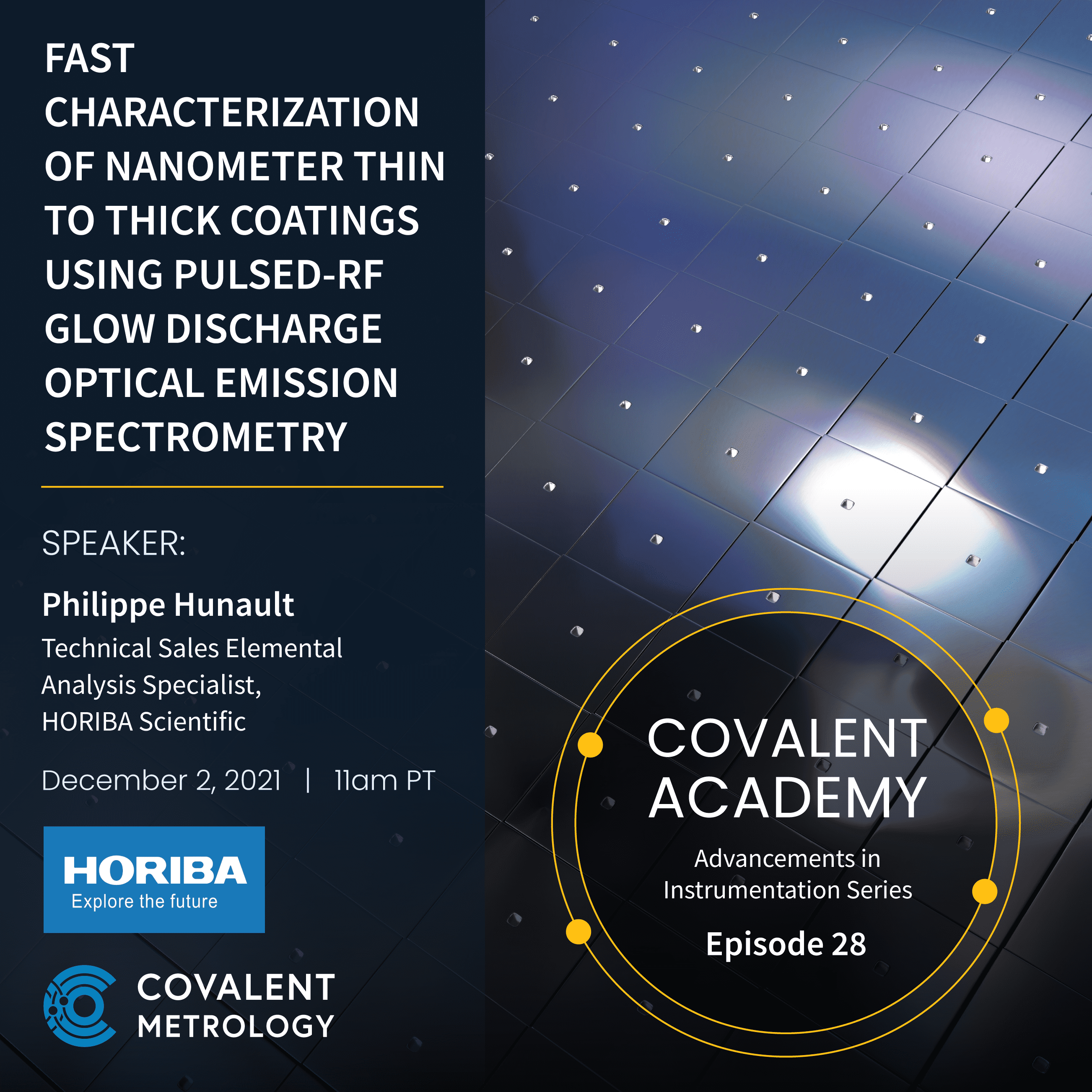 FAST CHARACTERIZATION OF NANOMETER THIN TO THICK COATINGS USING PULSED-RF GLOW DISCHARGE OPTICAL EMISSION SPECTROMETRY

SPEAKER:

Philippe Hunault
Technical Sales Elemental Analysis Specialist, HORIBA Scientific

December 2, 2021 | 11am PT

HORIBA
Explore the future

COVALENT METROLOGY

COVALENT ACADEMY
Advancements in Instrumentation Series
Episode 28